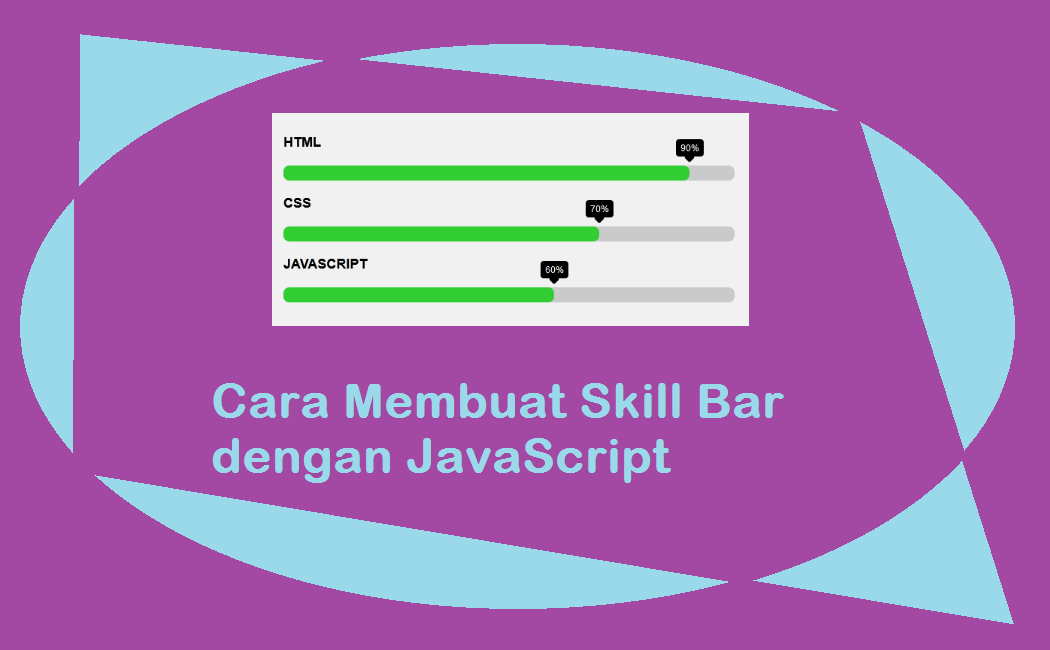 HTML
90%
CSS
70%
JAVASCRIPT
60%

Cara Membuat Skill Bar dengan JavaScript